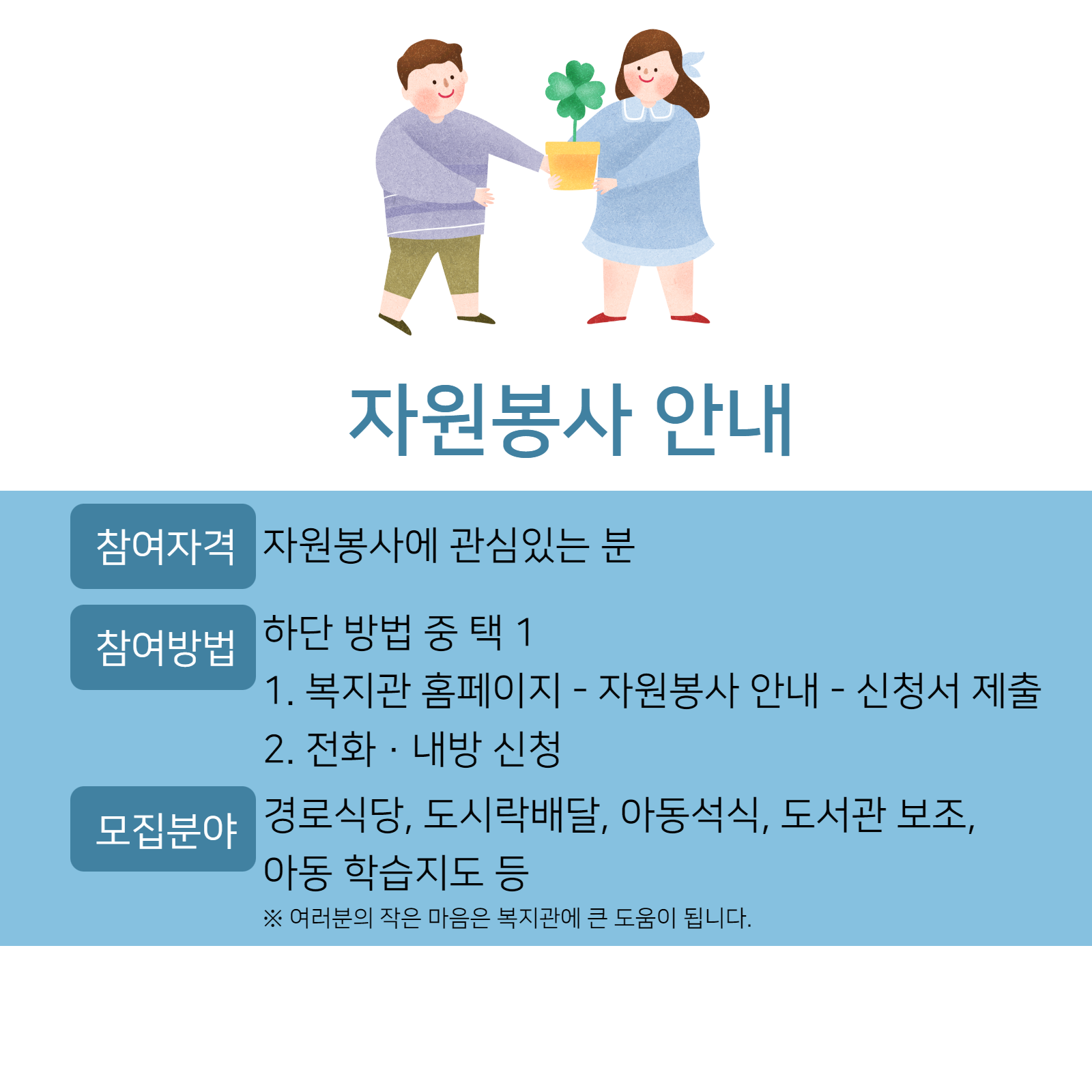 자원봉사 안내

참여자격 자원봉사에 관심있는 분

참여방법 하단 방법 중 택 1
1. 복지관 홈페이지 - 자원봉사 안내 - 신청서 제출
2. 전화 · 내방 신청

모집분야 경로식당, 도시락배달, 아동석식, 도서관 보조, 아동 학습지도 등

※ 여러분의 작은 마음은 복지관에 큰 도움이 됩니다.